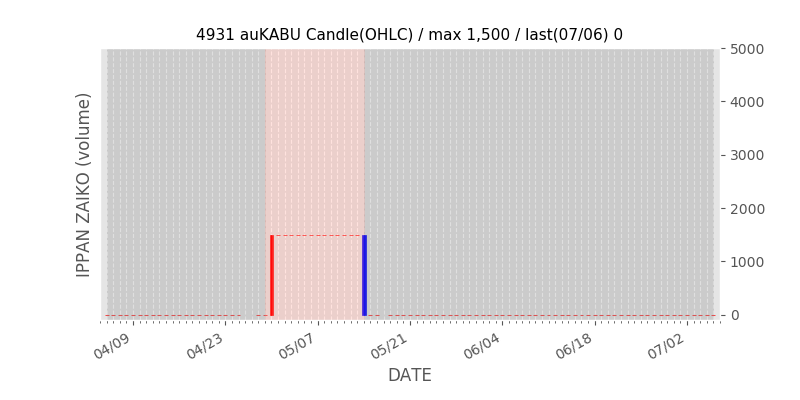 4931 auKABU Candle(OHLC) / max 1,500 / last(07/06) 0

IPPAN ZAIKO (volume)

5000
4000
3000
2000
1000
0

04/09
04/23
05/07
05/21
06/04
06/18
07/02

DATE